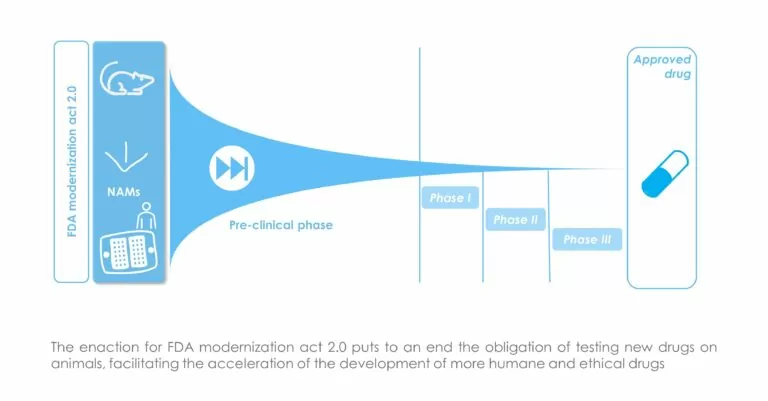 FDA modernization act 2.0

NAMs

Pre-clinical phase

Phase I

Phase II

Phase III

Approved drug

The enaction for FDA modernization act 2.0 puts to an end the obligation of testing new drugs on animals, facilitating the acceleration of the development of more humane and ethical drugs